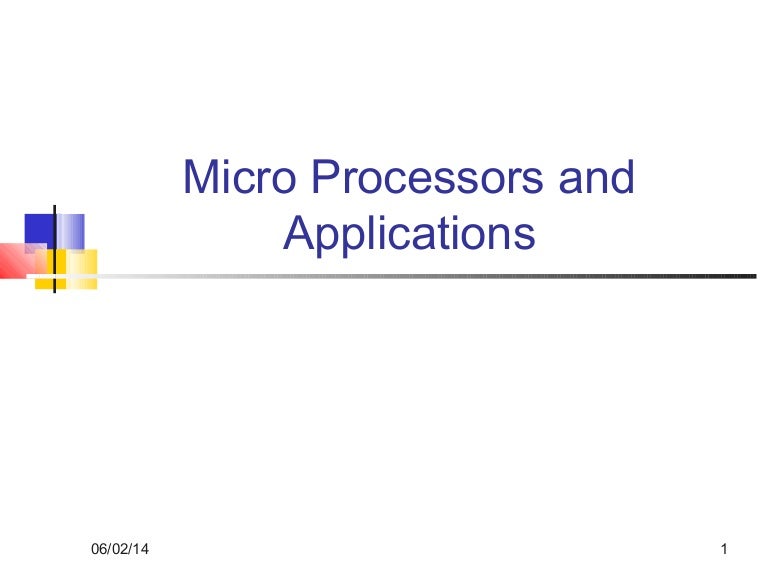 Micro Processors and Applications

06/02/14

1